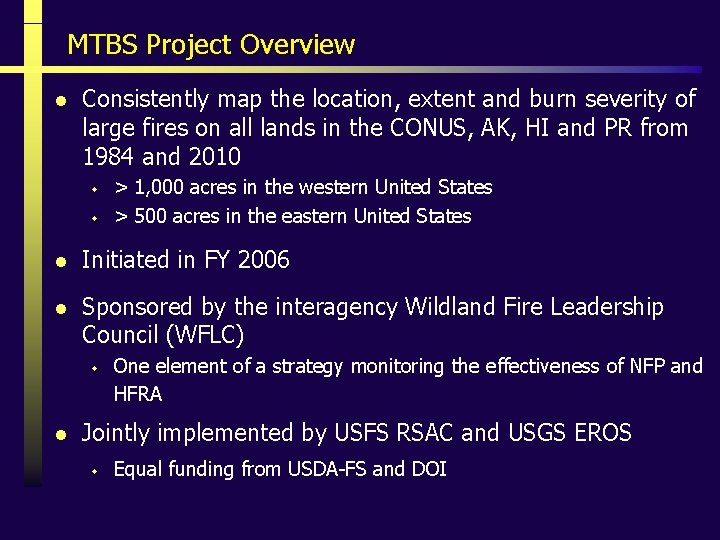 MTBS Project Overview

- Consistently map the location, extent and burn severity of large fires on all lands in the CONUS, AK, HI and PR from 1984 and 2010
  - > 1,000 acres in the western United States
  - > 500 acres in the eastern United States
- Initiated in FY 2006
- Sponsored by the interagency Wildland Fire Leadership Council (WFLC)
  - One element of a strategy monitoring the effectiveness of NFP and HFRA
- Jointly implemented by USFS RSAC and USGS EROS
  - Equal funding from USDA-FS and DOI